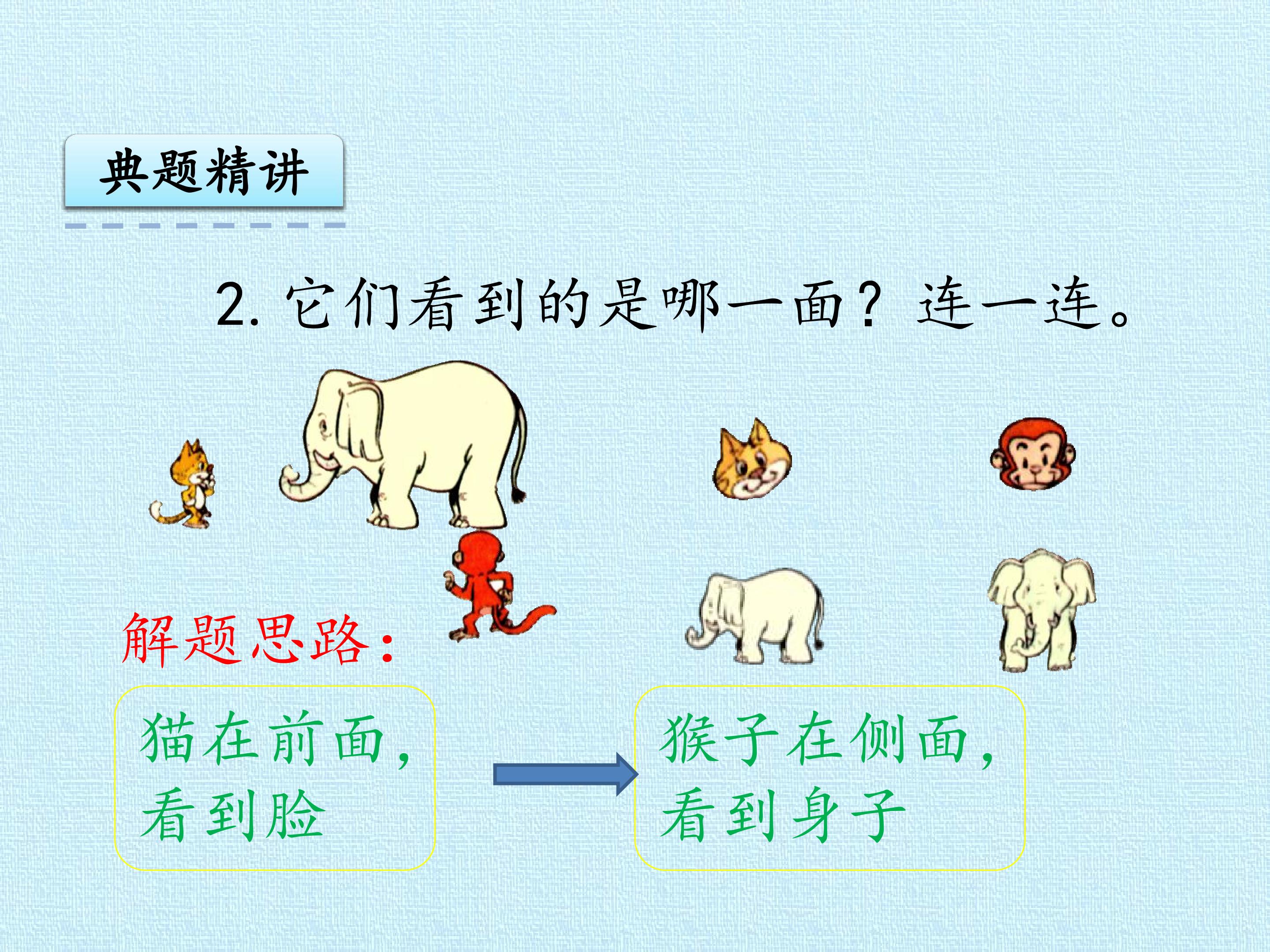 典题精讲

2.它们看到的是哪一面？连一连。

解题思路：

猫在前面，
看到脸

猴子在侧面，
看到身子